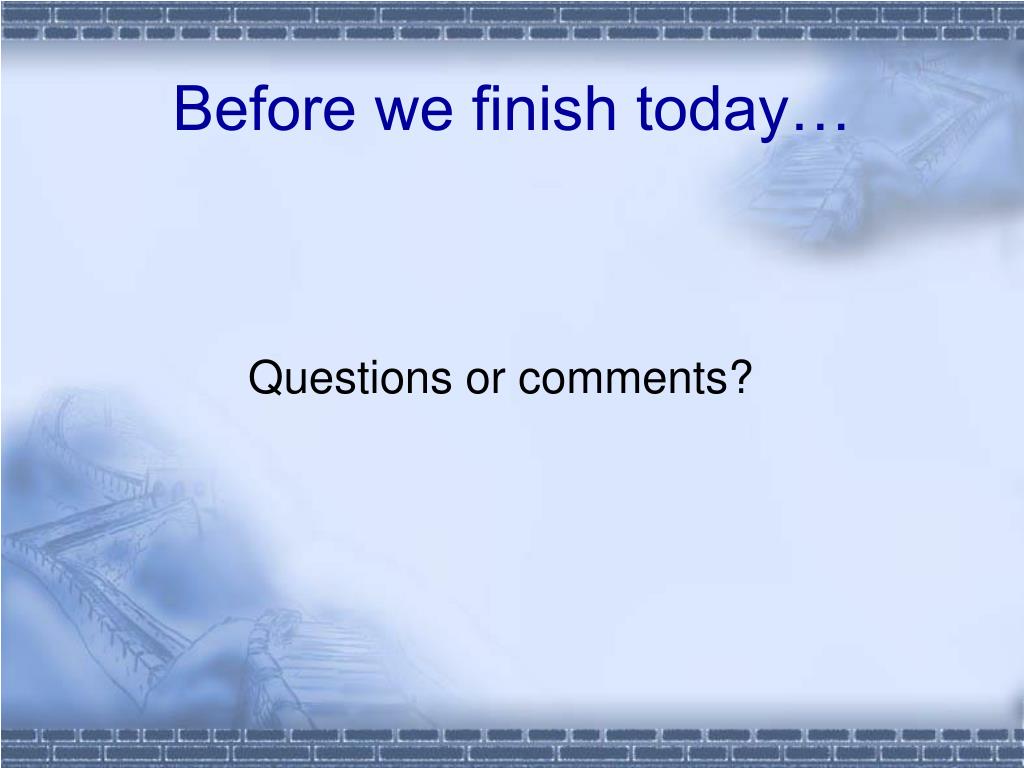 Before we finish today…

Questions or comments?